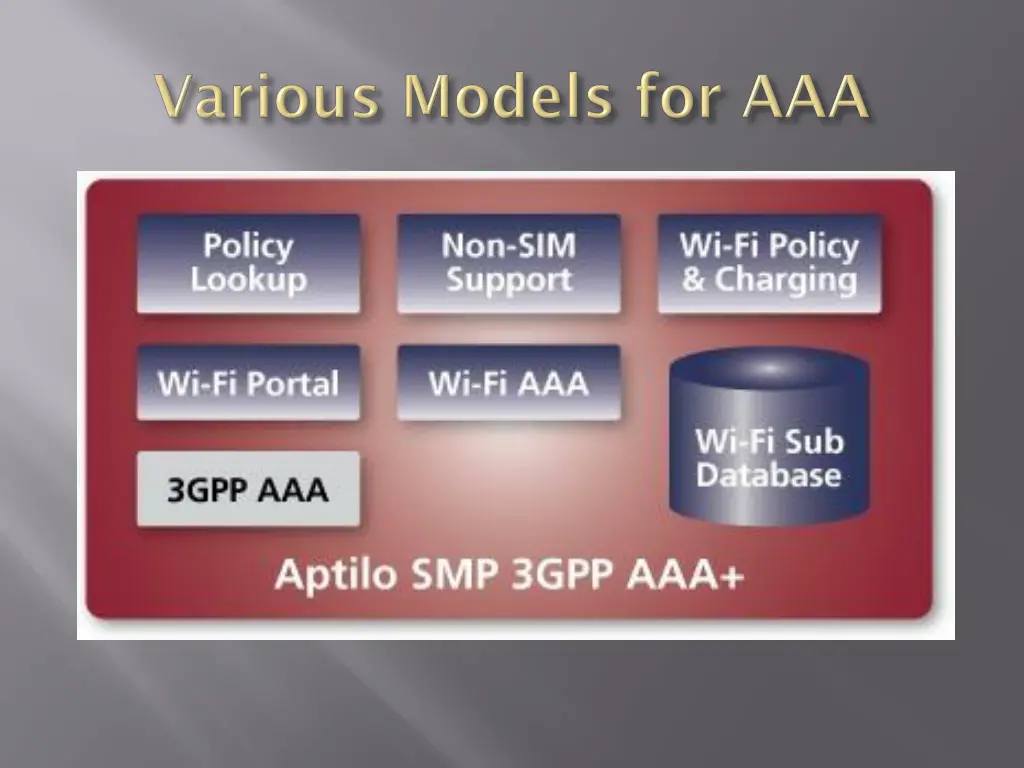 Various Models for AAA

Policy Lookup

Non-SIM Support

Wi-Fi Policy & Charging

Wi-Fi Portal

Wi-Fi AAA

Wi-Fi Sub Database

3GPP AAA

Aptilo SMP 3GPP AAA+